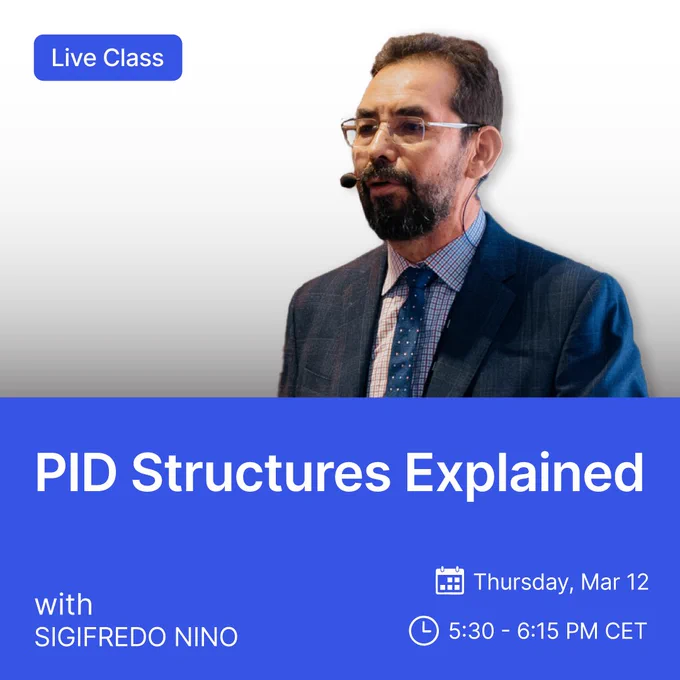 Live Class

PID Structures Explained

with
SIGIFREDO NINO

Thursday, Mar 12

5:30 - 6:15 PM CET